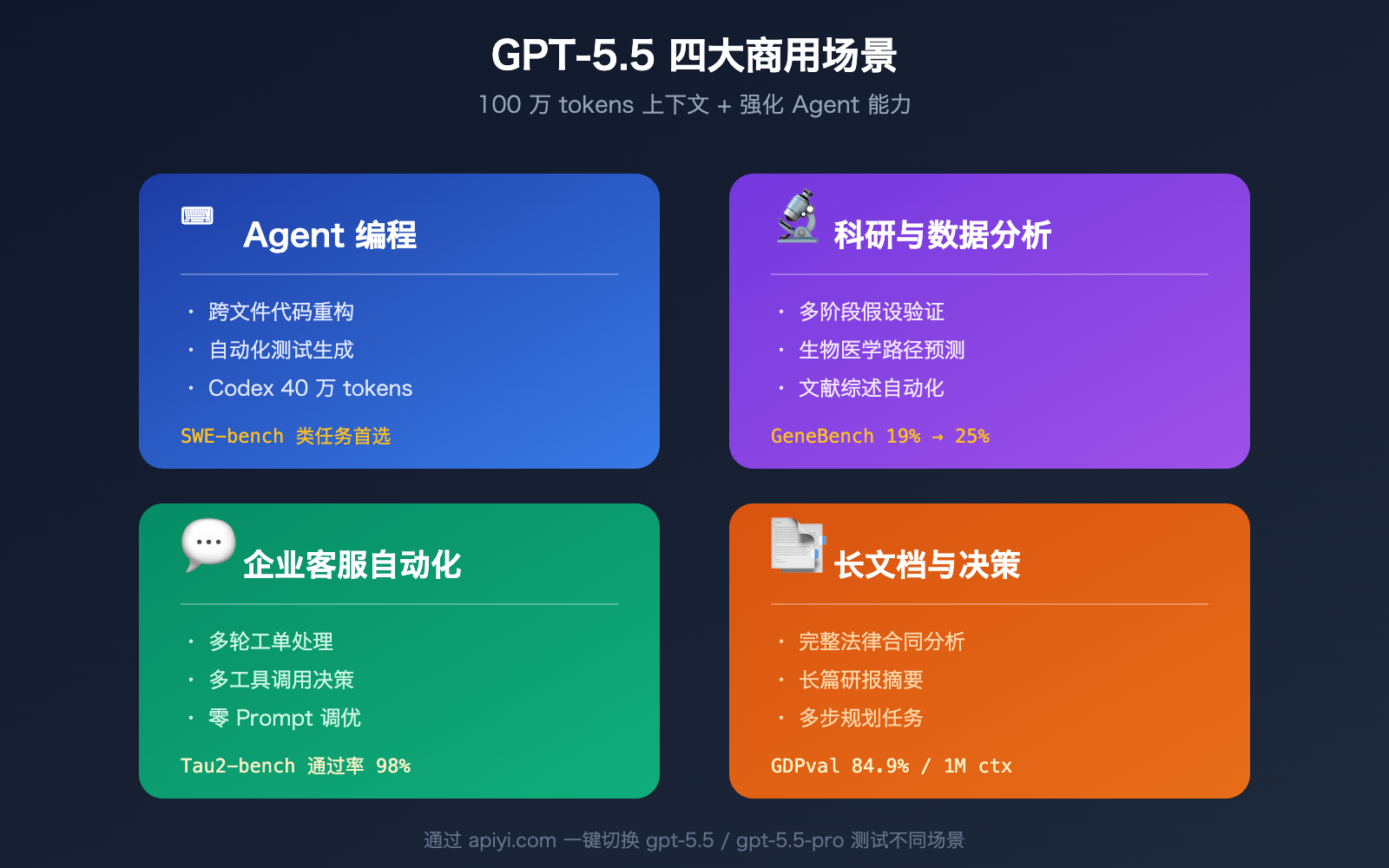 GPT-5.5 四大商用场景

100 万 tokens 上下文 + 强化 Agent 能力

Agent 编程

· 跨文件代码重构
· 自动化测试生成
· Codex 40 万 tokens

SWE-bench 类任务首选

科研与数据分析

· 多阶段假设验证
· 生物医学路径预测
· 文献综述自动化

GeneBench 19% → 25%

企业客服自动化

· 多轮工单处理
· 多工具调用决策
· 零 Prompt 调优

Tau2-bench 通过率 98%

长文档与决策

· 完整法律合同分析
· 长篇研报摘要
· 多步规划任务

GDPval 84.9% / 1M ctx

通过 apiyi.com 一键切换 gpt-5.5 / gpt-5.5-pro 测试不同场景